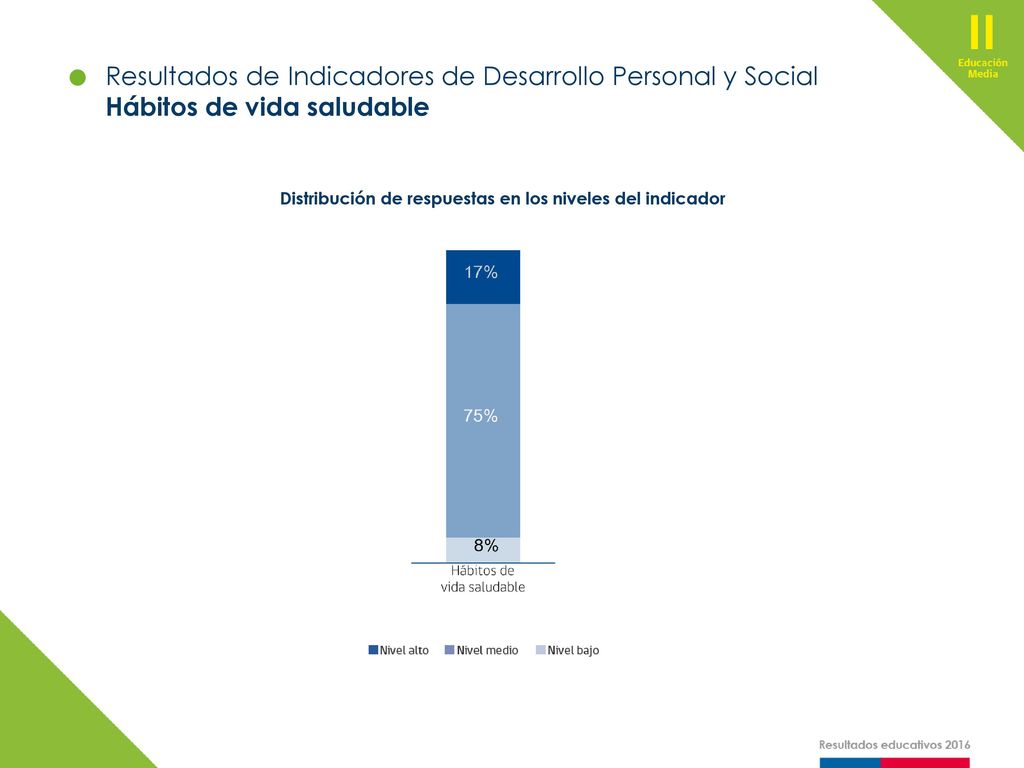 II
Educación
Media

Resultados de Indicadores de Desarrollo Personal y Social
Hábitos de vida saludable

Distribución de respuestas en los niveles del indicador

17%

75%

8%

Hábitos de vida saludable

Nivel alto Nivel medio Nivel bajo

Resultados educativos 2016